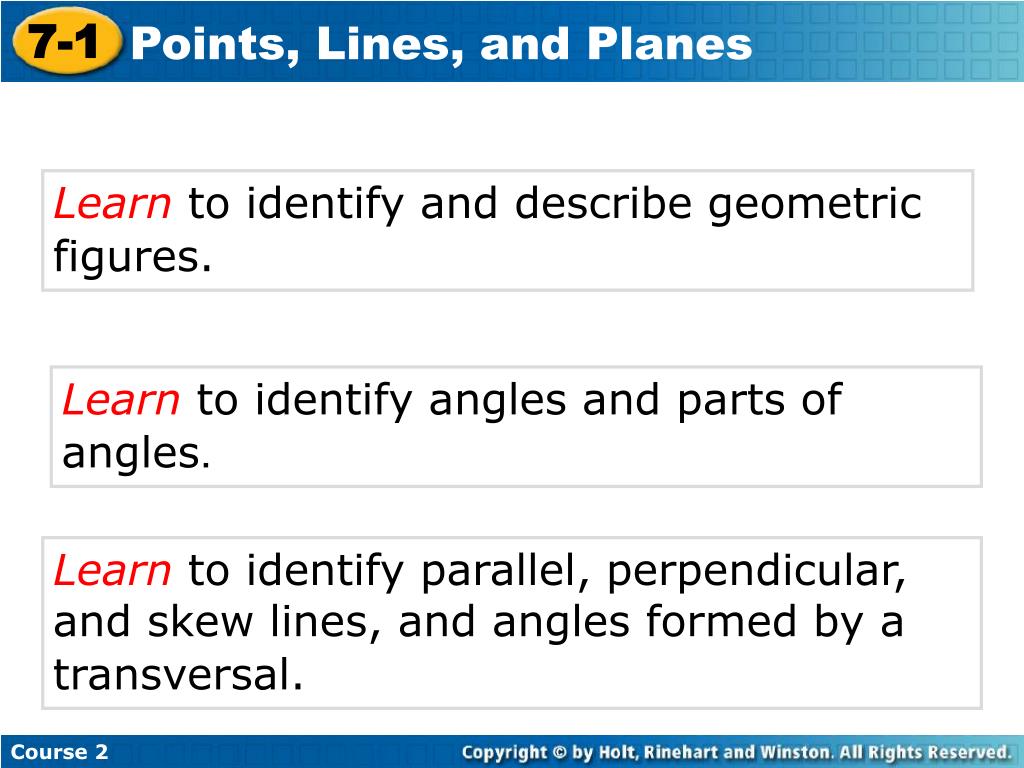 7-1 Points, Lines, and Planes

Learn to identify and describe geometric figures.

Learn to identify angles and parts of angles.

Learn to identify parallel, perpendicular, and skew lines, and angles formed by a transversal.

Course 2

Copyright © by Holt, Rinehart and Winston. All Rights Reserved.